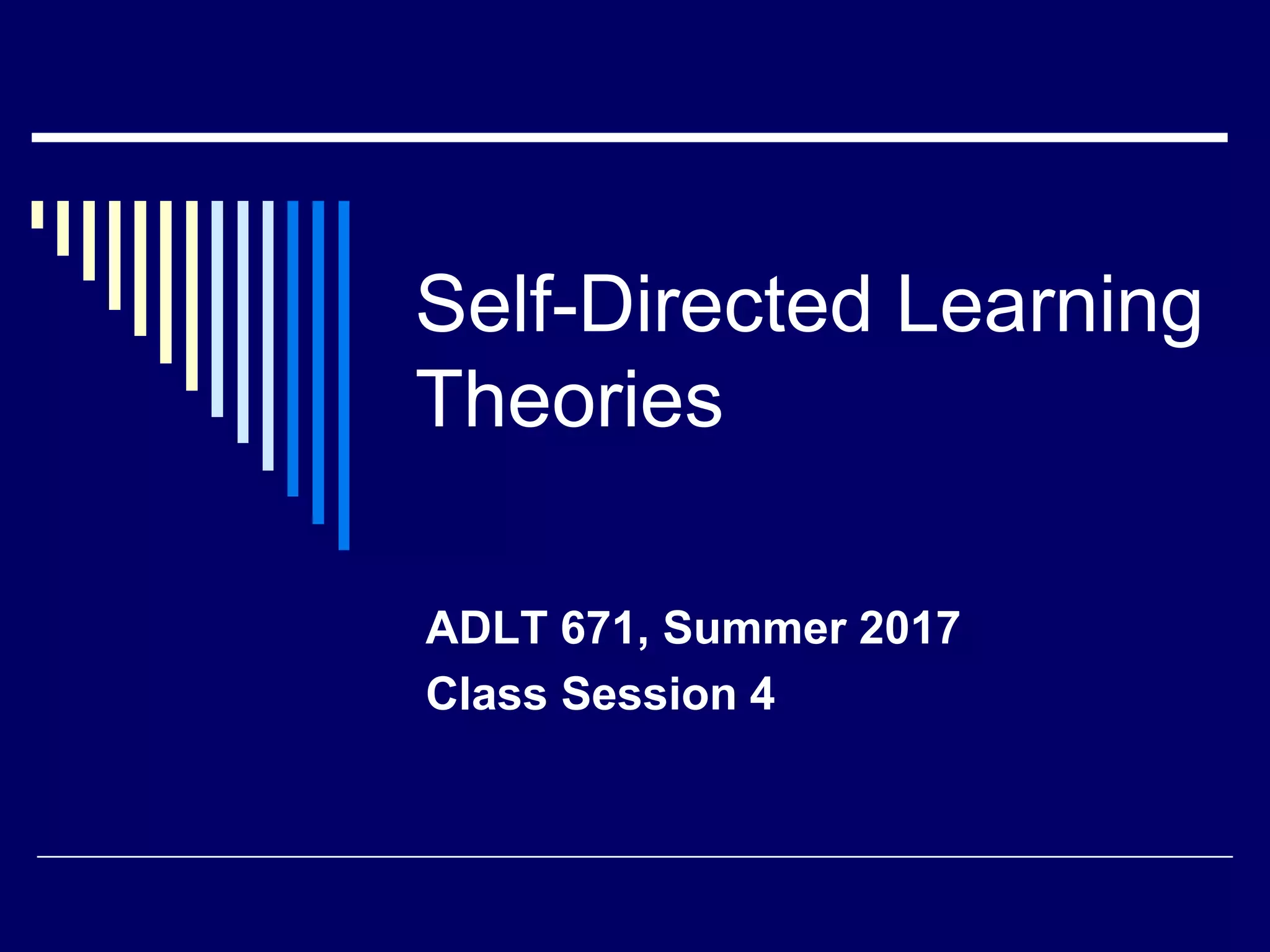 Self-Directed Learning Theories

ADLT 671, Summer 2017
Class Session 4